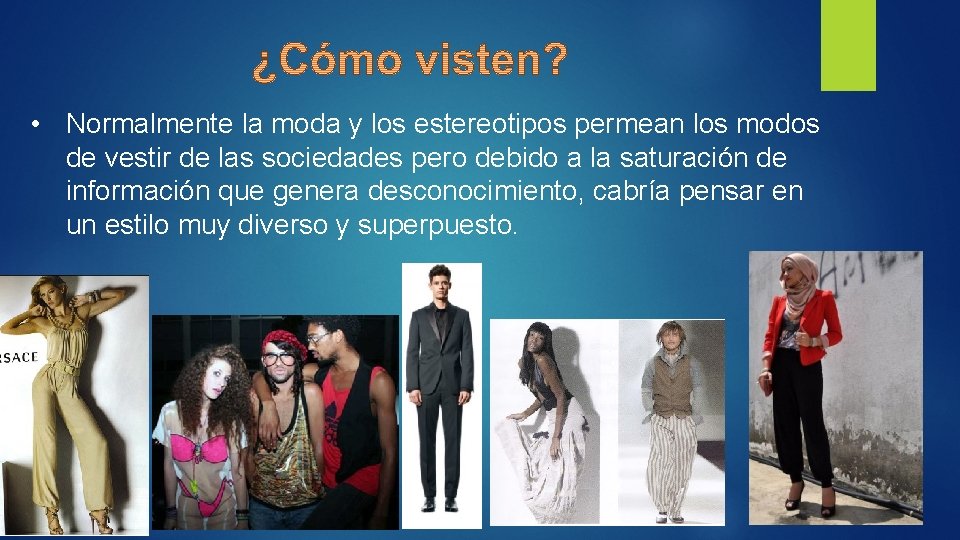 ¿Cómo visten?

• Normalmente la moda y los estereotipos permean los modos de vestir de las sociedades pero debido a la saturación de información que genera desconocimiento, cabría pensar en un estilo muy diverso y superpuesto.

RSACE